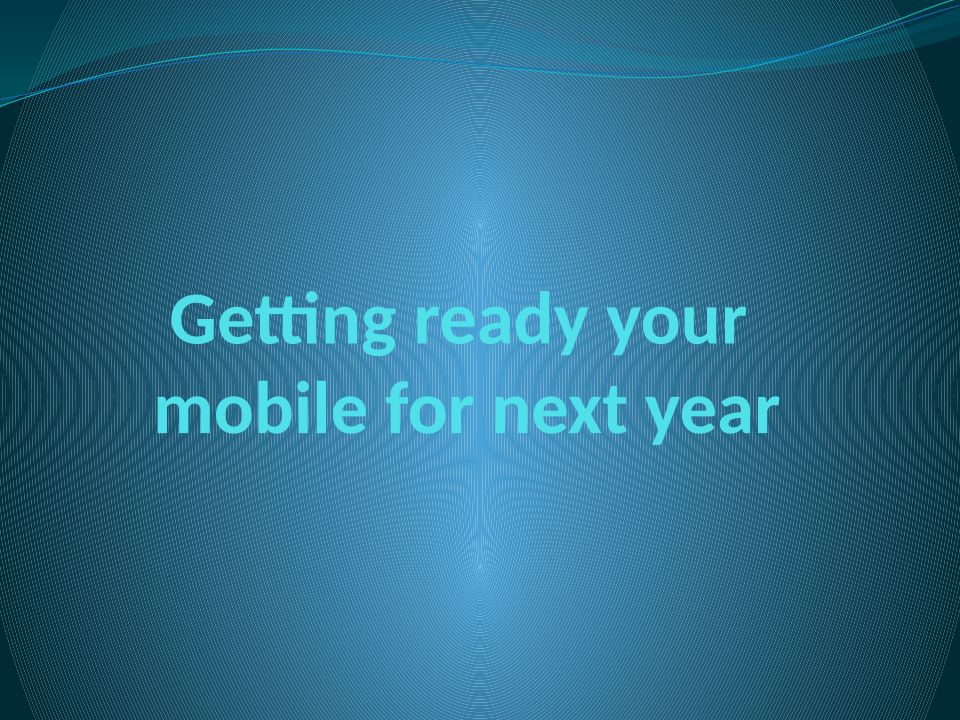 Getting ready your mobile for next year